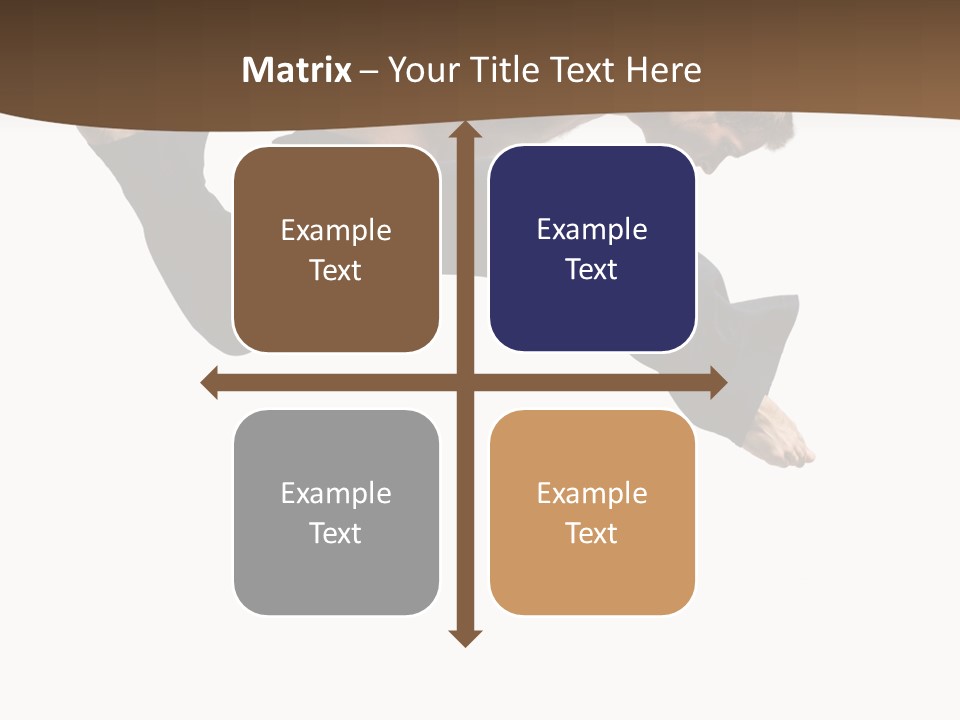 Matrix – Your Title Text Here

Example Text

Example Text

Example Text

Example Text